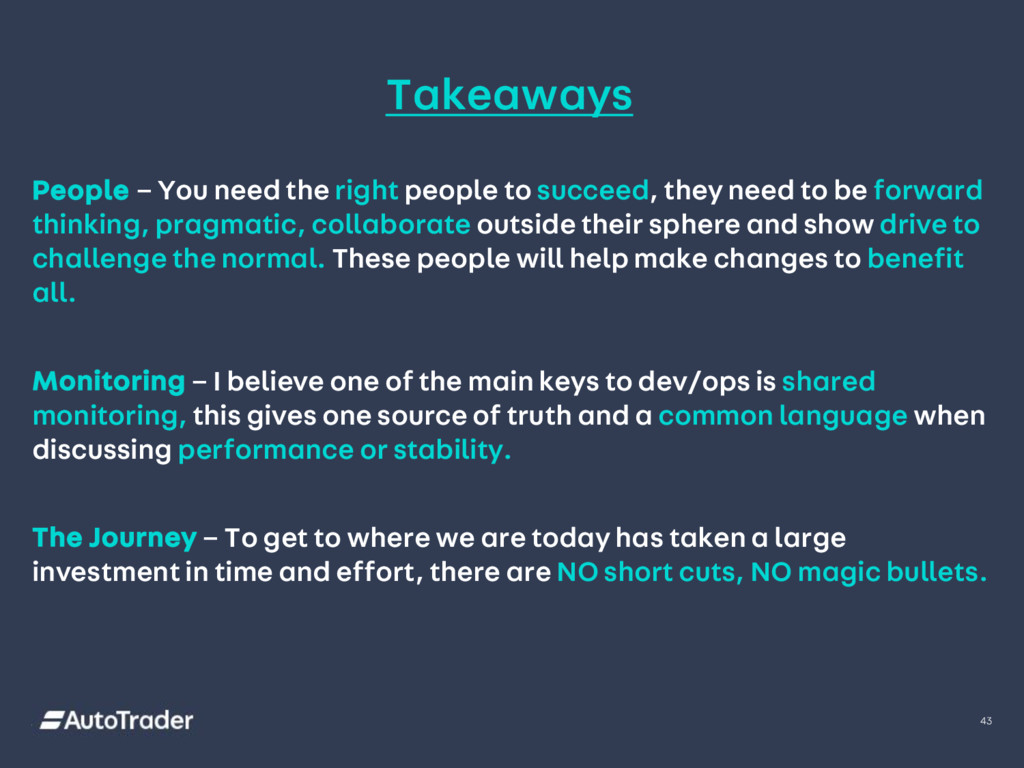 Takeaways

People – You need the right people to succeed, they need to be forward thinking, pragmatic, collaborate outside their sphere and show drive to challenge the normal. These people will help make changes to benefit all.

Monitoring – I believe one of the main keys to dev/ops is shared monitoring, this gives one source of truth and a common language when discussing performance or stability.

The Journey – To get to where we are today has taken a large investment in time and effort, there are NO short cuts, NO magic bullets.

AutoTrader

43